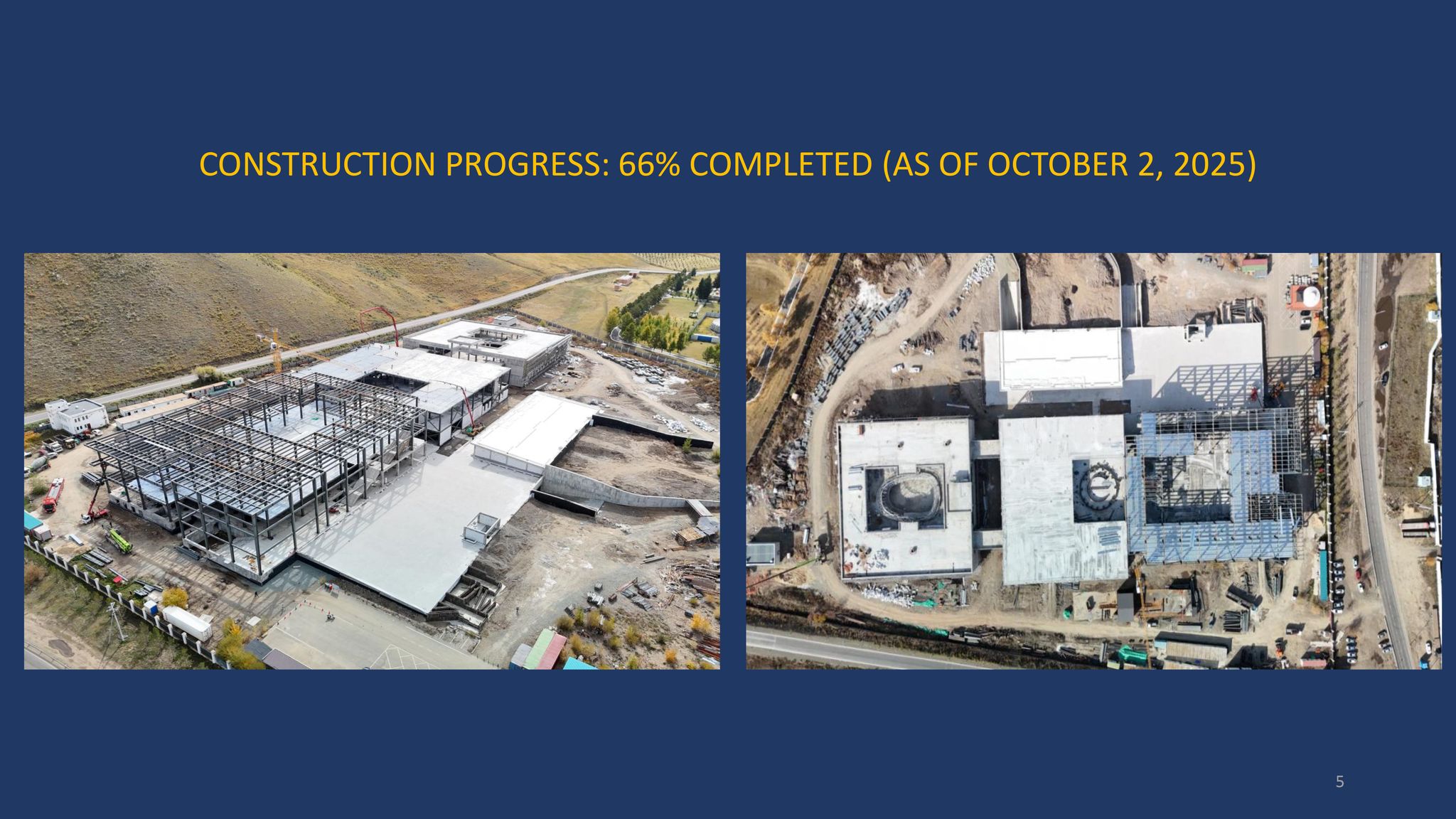 CONSTRUCTION PROGRESS: 66% COMPLETED (AS OF OCTOBER 2, 2025)

5